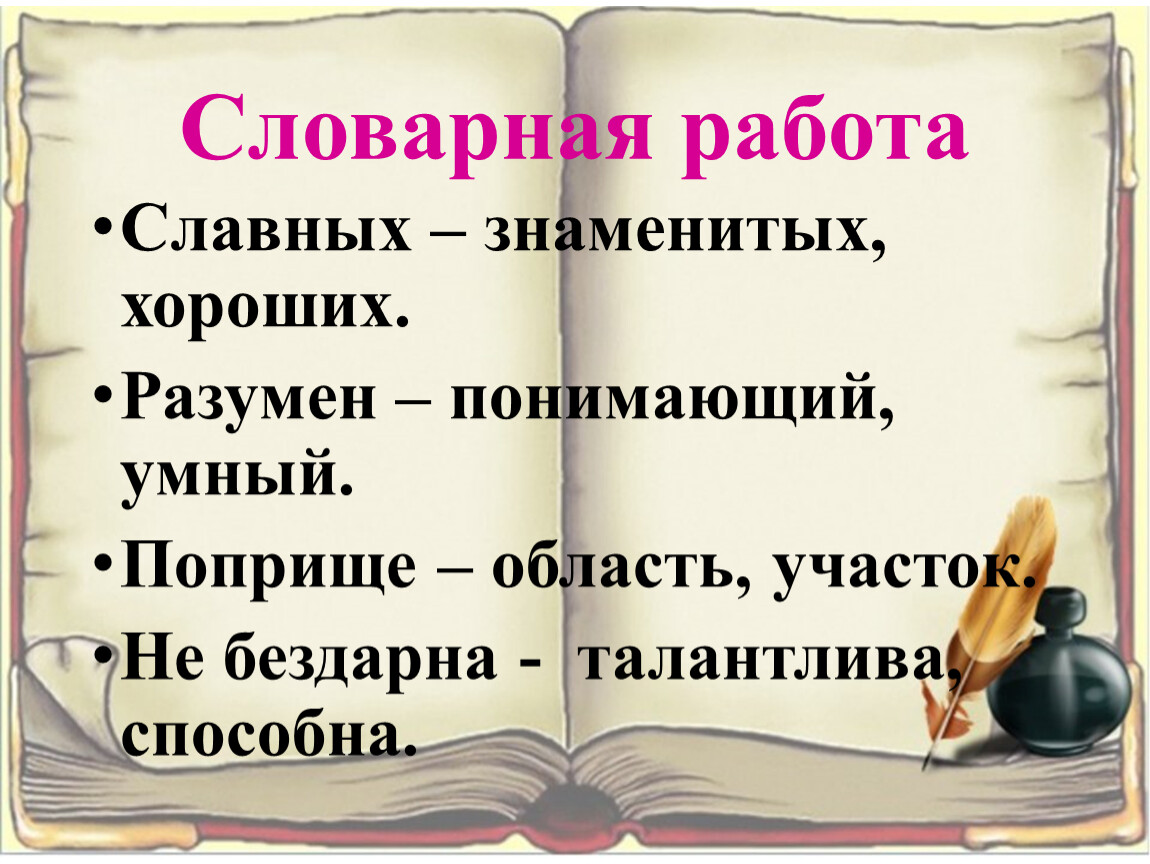 Словарная работа

• Славных – знаменитых, хороших.

• Разумен – понимающий, умный.

• Поприще – область, участок.

• Не бездарна - талантлива, способна.